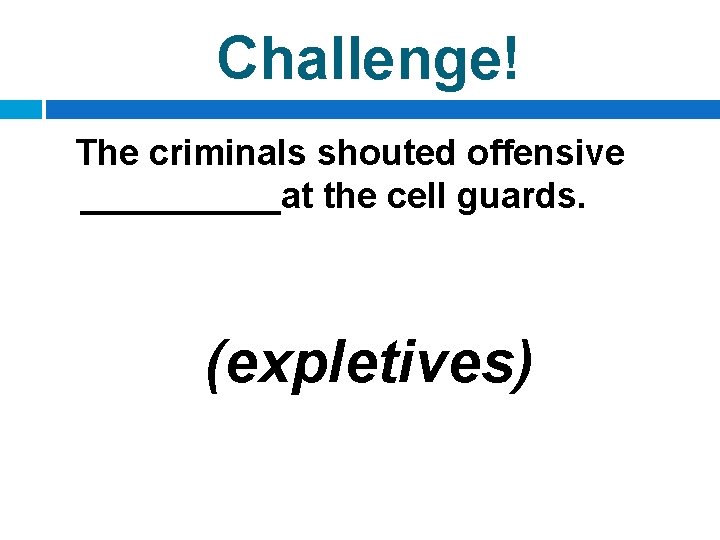 Challenge!

The criminals shouted offensive __________at the cell guards.

(expletives)